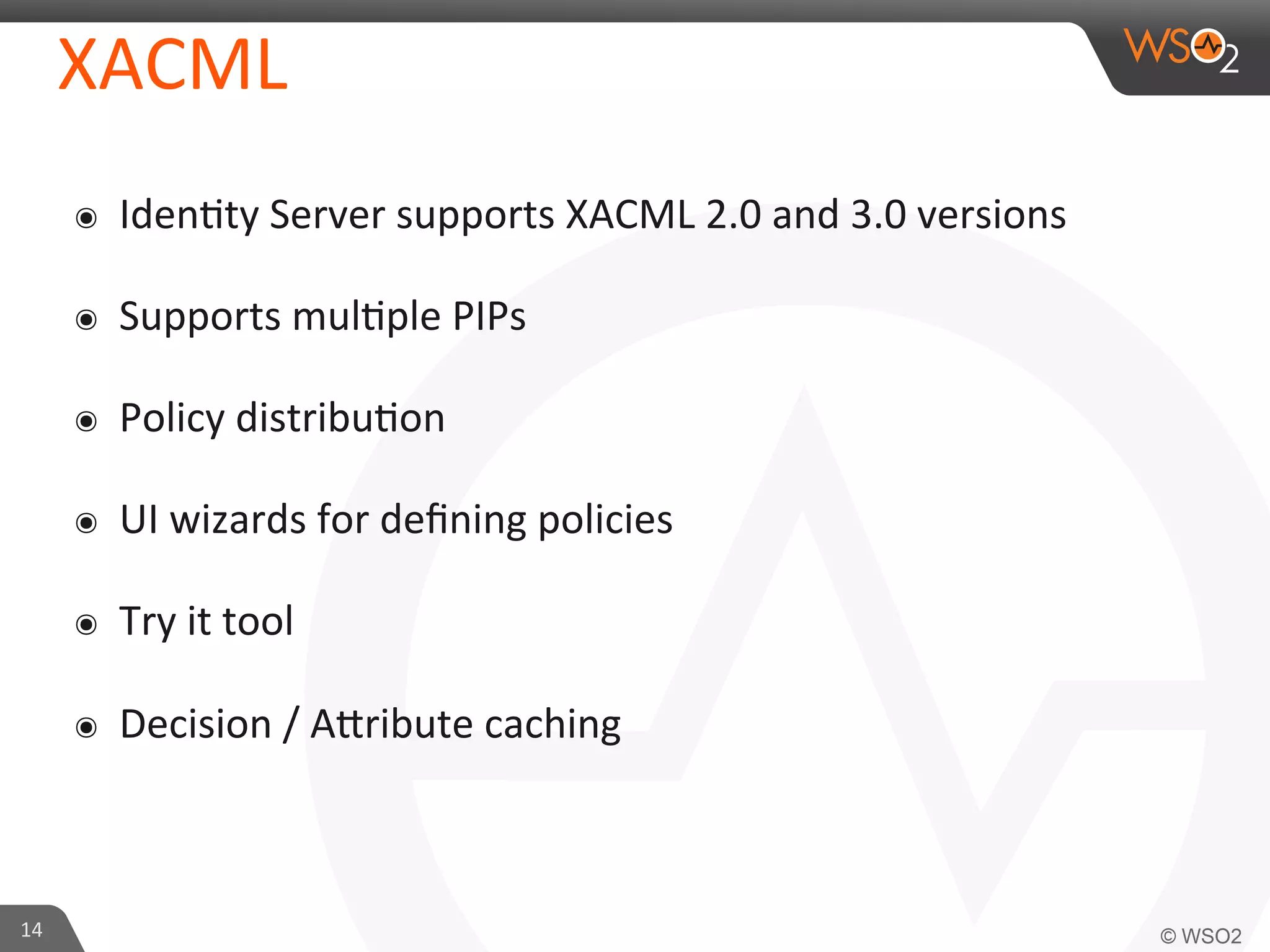 XACML

WSO2

◉ Identity Server supports XACML 2.0 and 3.0 versions

◉ Supports multiple PIPs

◉ Policy distribution

◉ UI wizards for defining policies

◉ Try it tool

◉ Decision / Attribute caching

14

© WSO2